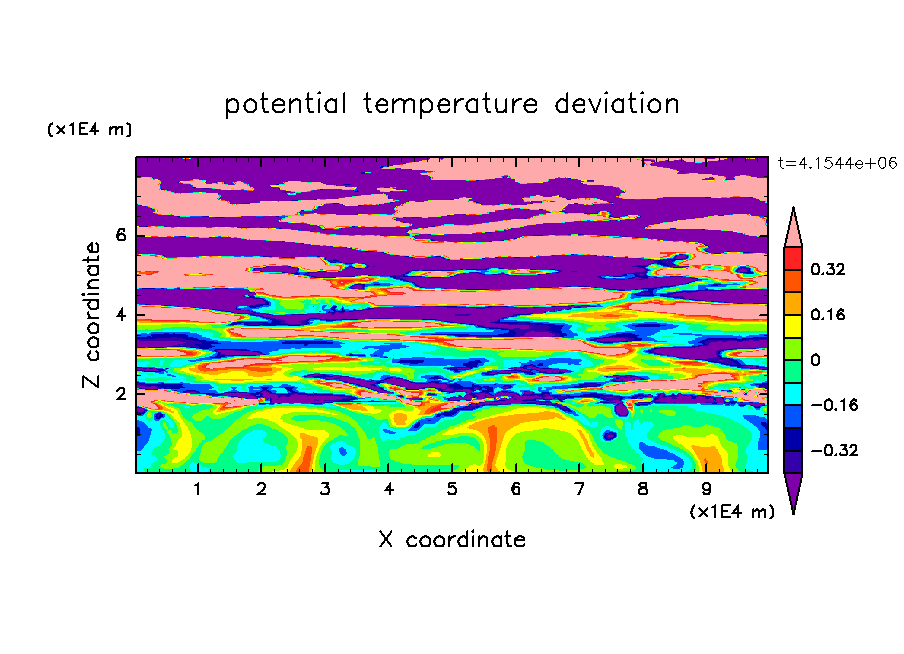 potential temperature deviation

(x1E4 m)

t=4.1544e+06

Z coordinate

6

4

2

0.32

0.16

0

−0.16

−0.32

1 2 3 4 5 6 7 8 9

(x1E4 m)

X coordinate